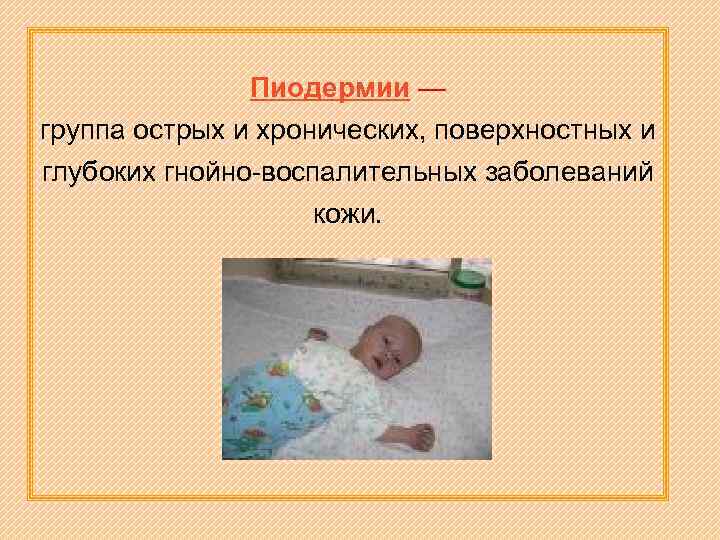 Пиодермии —
группа острых и хронических, поверхностных и глубоких гнойно-воспалительных заболеваний кожи.